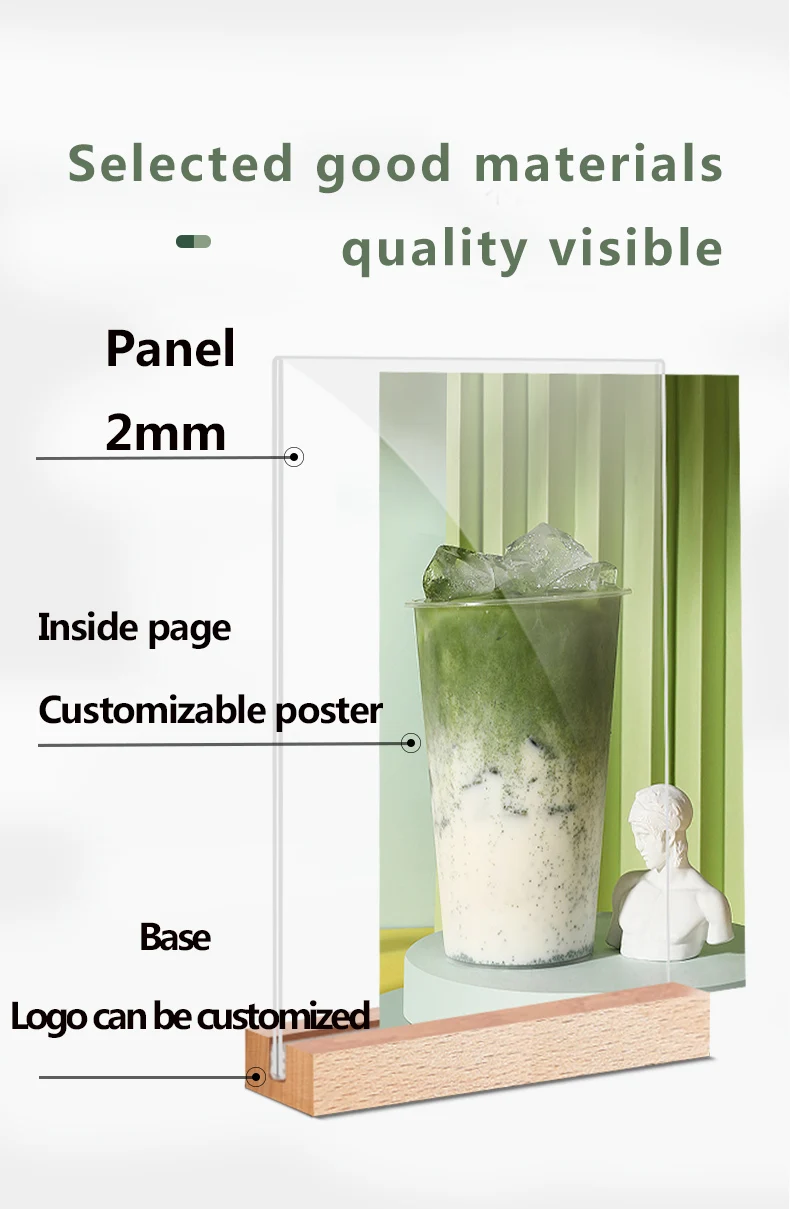 Selected good materials
quality visible

Panel
2mm

Inside page
Customizable poster

Base
Logo can be customized